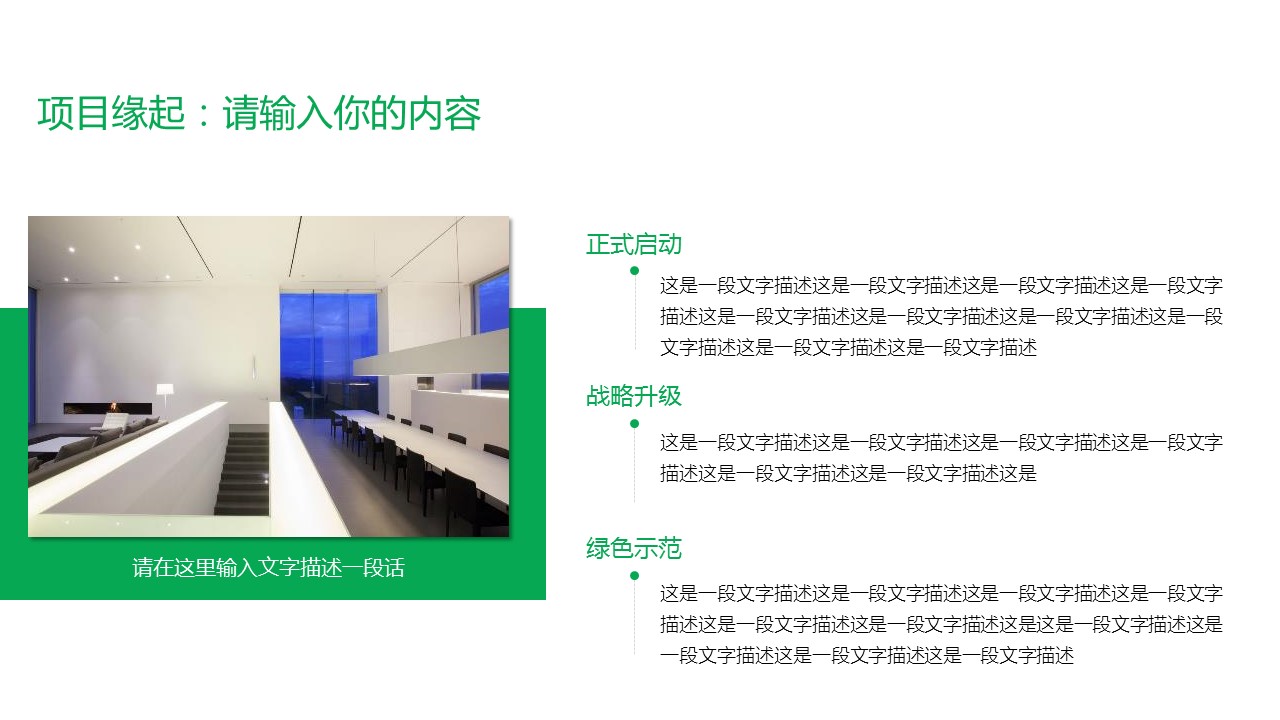 项目缘起：请输入你的内容

请在这里输入文字描述一段话

正式启动

这是一段文字描述这是一段文字描述这是一段文字描述这是一段文字描述这是一段文字描述这是一段文字描述这是一段文字描述这是一段文字描述这是一段文字描述这是一段文字描述

战略升级

这是一段文字描述这是一段文字描述这是一段文字描述这是一段文字描述这是一段文字描述这是一段文字描述这是

绿色示范

这是一段文字描述这是一段文字描述这是一段文字描述这是一段文字描述这是一段文字描述这是一段文字描述这是这是一段文字描述这是一段文字描述这是一段文字描述这是一段文字描述